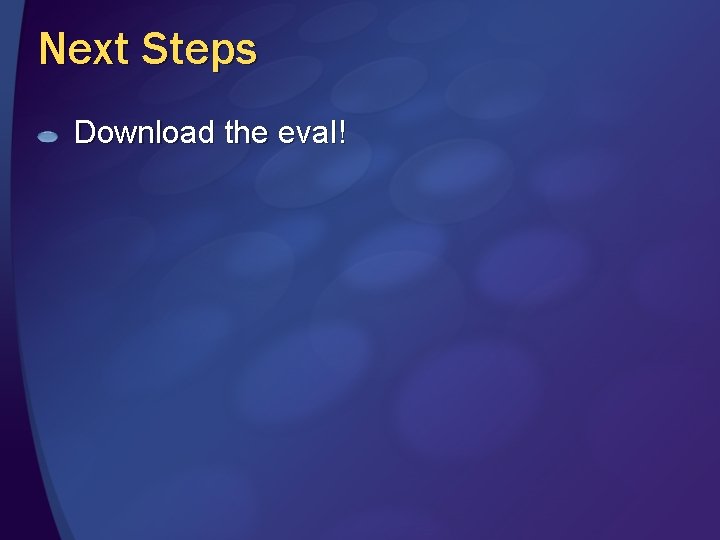 Next Steps

Download the eval!